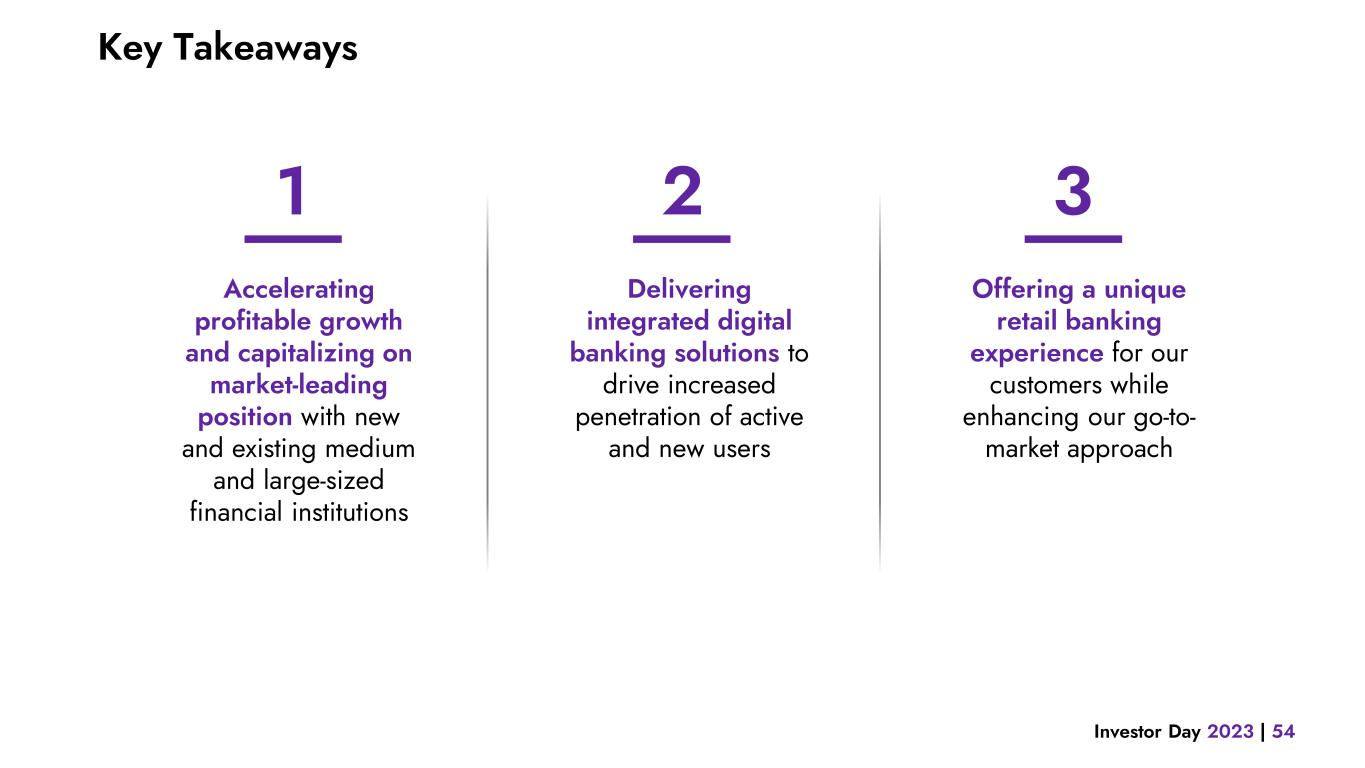 Key Takeaways

1

Accelerating profitable growth and capitalizing on market-leading position with new and existing medium and large-sized financial institutions

2

Delivering integrated digital banking solutions to drive increased penetration of active and new users

3

Offering a unique retail banking experience for our customers while enhancing our go-to-market approach

Investor Day 2023 | 54